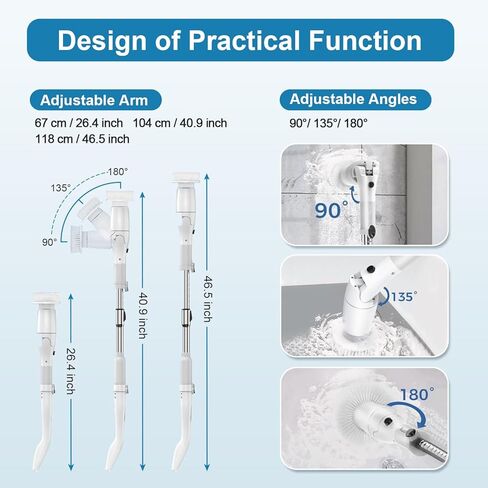 Design of Practical Function

Adjustable Arm

67 cm / 26.4 inch 104 cm / 40.9 inch 118 cm / 46.5 inch

180°
135°
90°

26.4 inch
40.9 inch
46.5 inch

Adjustable Angles

90°/ 135°/ 180°

90°
135°
180°